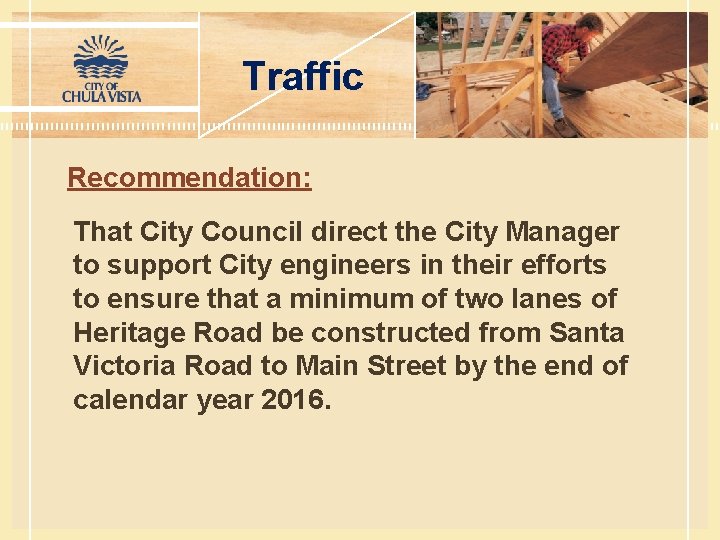 CITY OF CHULA VISTA

Traffic

Recommendation:

That City Council direct the City Manager to support City engineers in their efforts to ensure that a minimum of two lanes of Heritage Road be constructed from Santa Victoria Road to Main Street by the end of calendar year 2016.